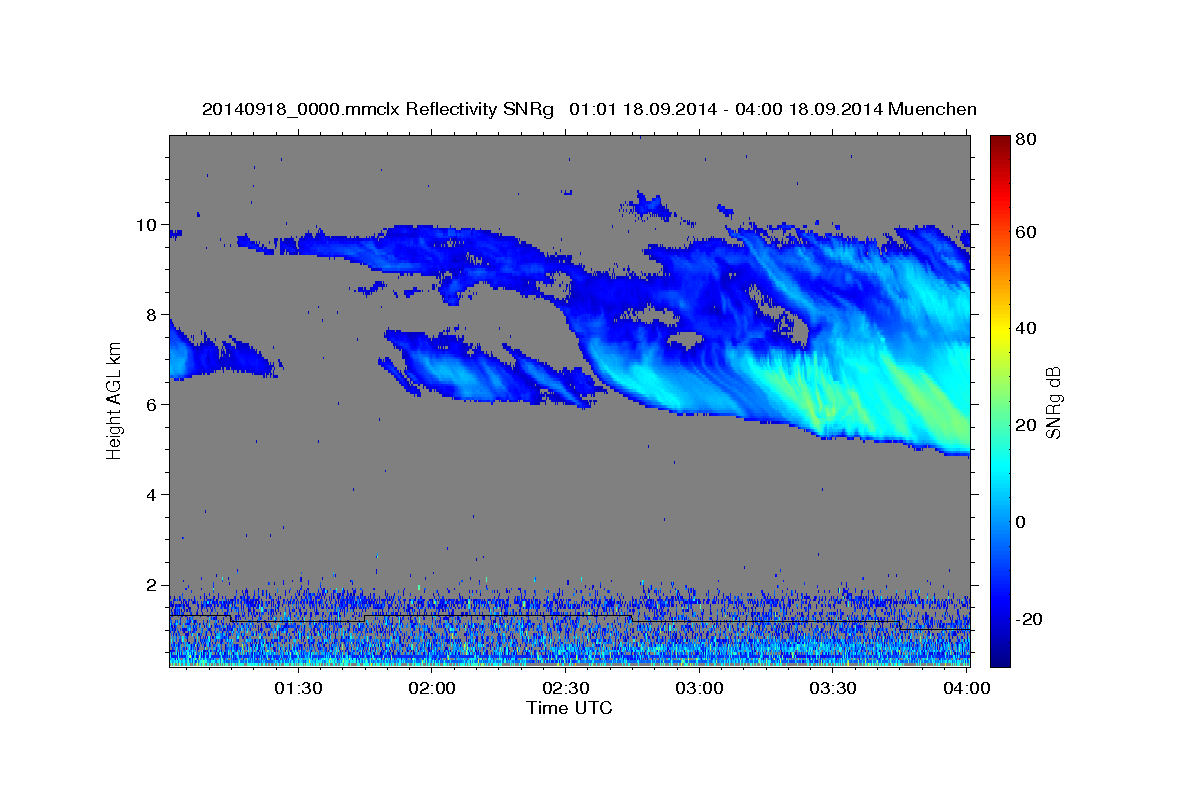 20140918_0000.mmclx Reflectivity SNRg 01:01 18.09.2014 - 04:00 18.09.2014 Muenchen

Height AGL km

10
8
6
4
2

01:30
02:00
02:30
03:00
03:30
04:00

Time UTC

80
60
40
20
0
-20

SNRg dB